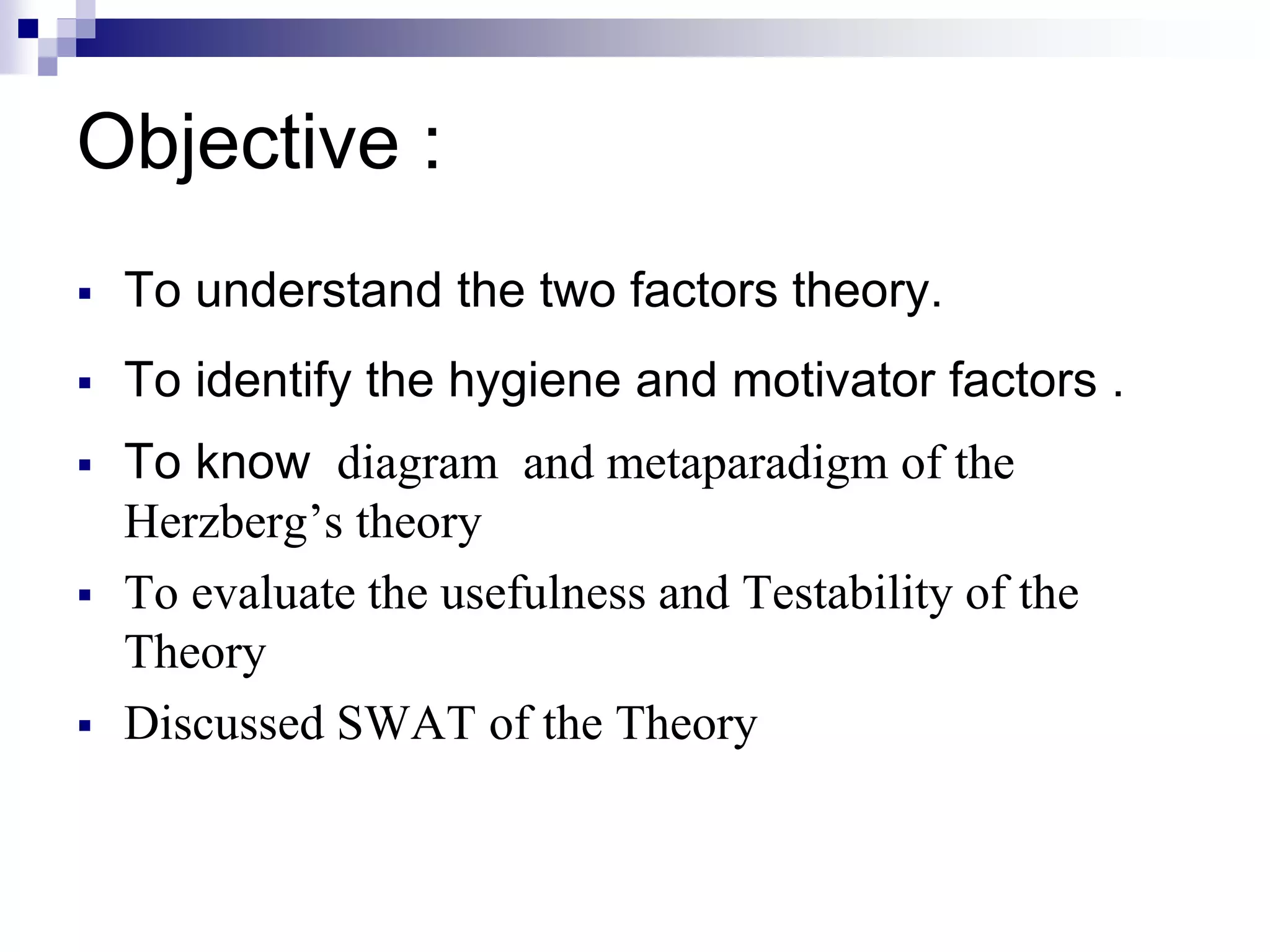 Objective :

▪ To understand the two factors theory.

▪ To identify the hygiene and motivator factors .

▪ To know diagram and metaparadigm of the Herzberg’s theory

▪ To evaluate the usefulness and Testability of the Theory

▪ Discussed SWAT of the Theory